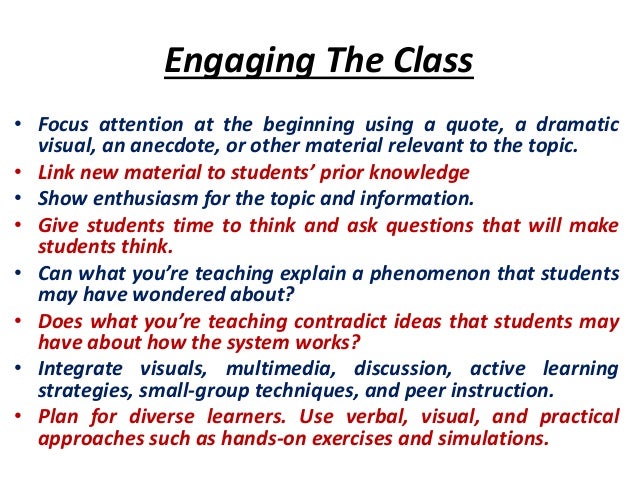 Engaging The Class

• Focus attention at the beginning using a quote, a dramatic visual, an anecdote, or other material relevant to the topic.
• Link new material to students' prior knowledge
• Show enthusiasm for the topic and information.
• Give students time to think and ask questions that will make students think.
• Can what you're teaching explain a phenomenon that students may have wondered about?
• Does what you're teaching contradict ideas that students may have about how the system works?
• Integrate visuals, multimedia, discussion, active learning strategies, small-group techniques, and peer instruction.
• Plan for diverse learners. Use verbal, visual, and practical approaches such as hands-on exercises and simulations.